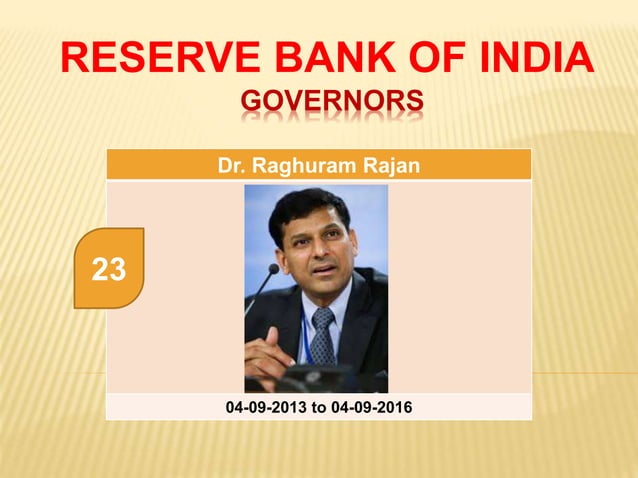 RESERVE BANK OF INDIA
GOVERNORS

Dr. Raghuram Rajan

23

04-09-2013 to 04-09-2016